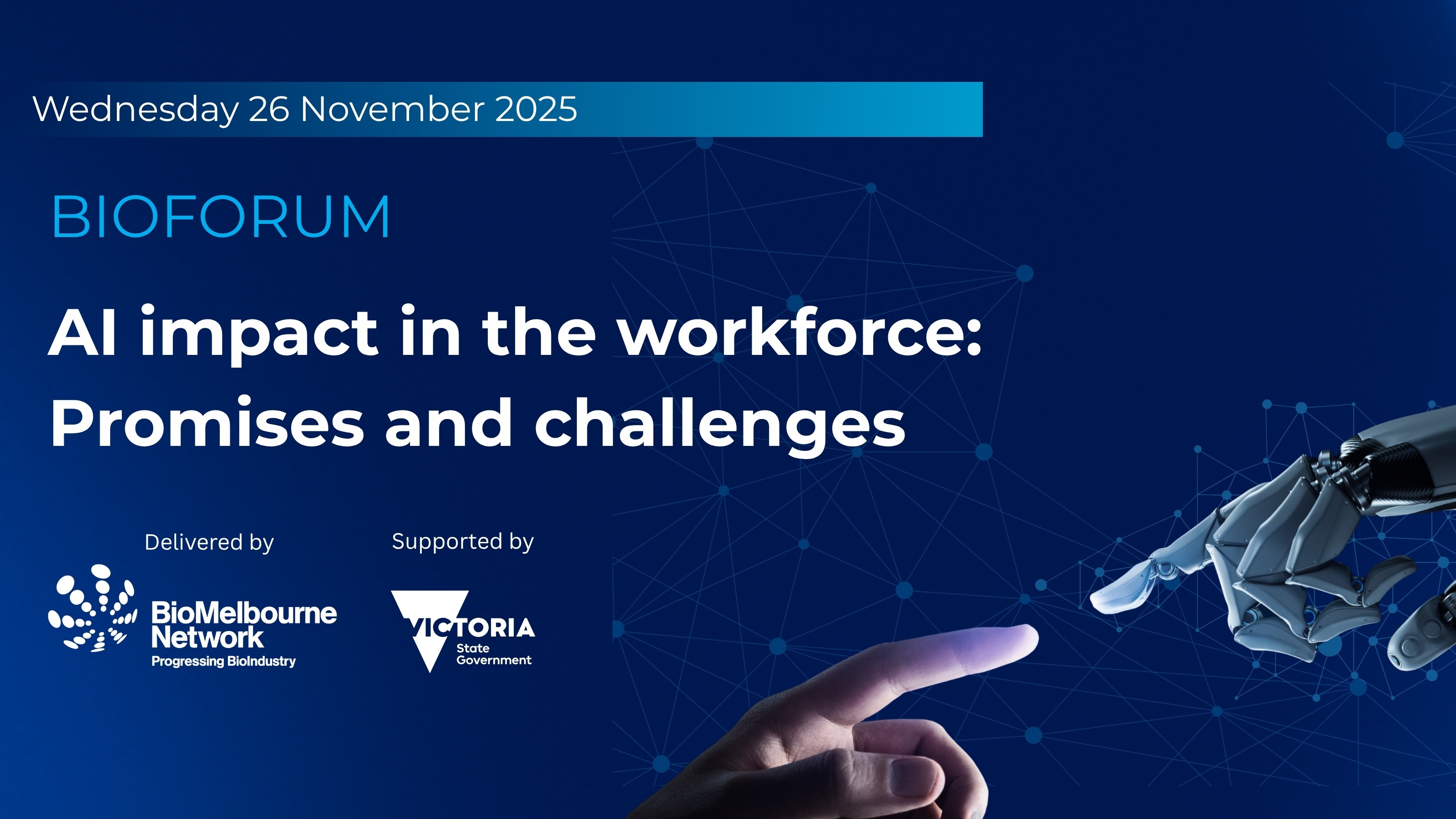 Wednesday 26 November 2025

BIOFORUM

AI impact in the workforce: Promises and challenges

Delivered by

BioMelbourne Network
Progressing BioIndustry

Supported by

VICTORIA
State Government